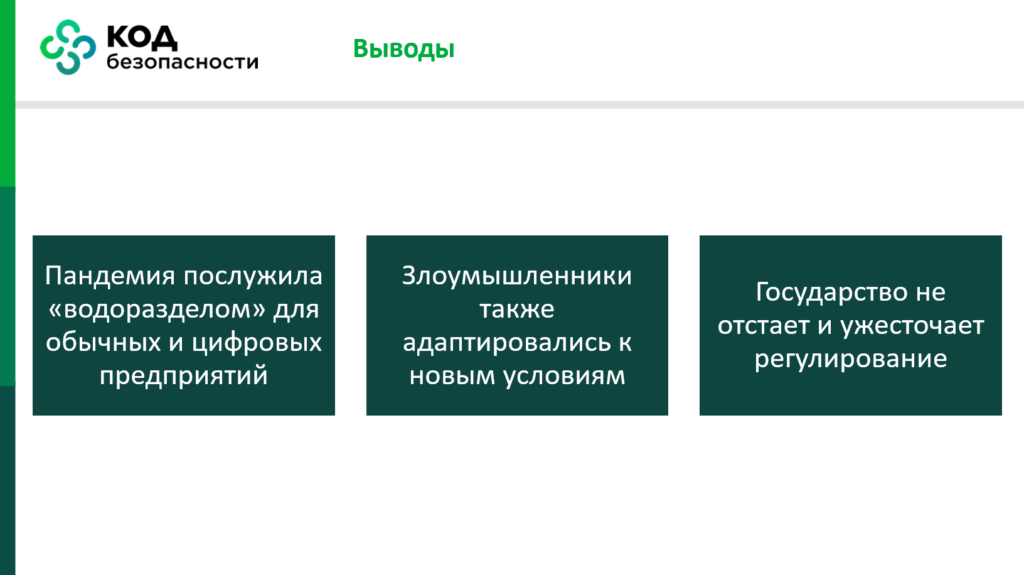 КОД безопасности

Выводы

Пандемия послужила «водоразделом» для обычных и цифровых предприятий

Злоумышленники также адаптировались к новым условиям

Государство не отстает и ужесточает регулирование